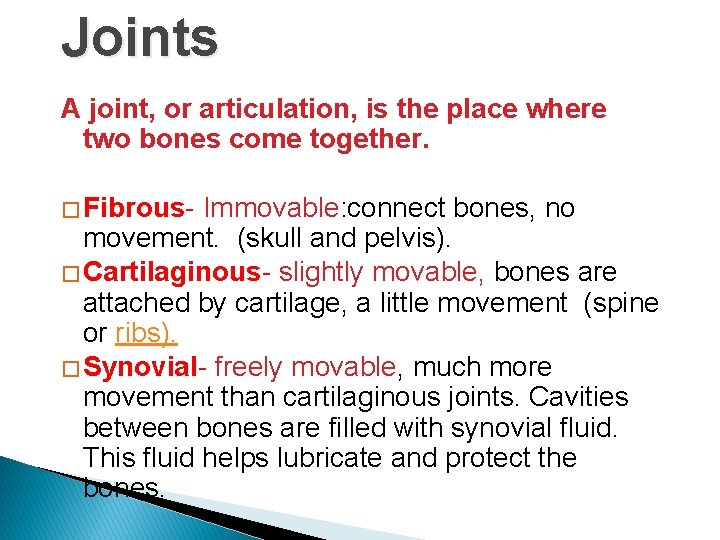 Joints

A joint, or articulation, is the place where two bones come together.

□ Fibrous- Immovable:connect bones, no movement. (skull and pelvis).

□ Cartilaginous- slightly movable, bones are attached by cartilage, a little movement (spine or ribs).

□ Synovial- freely movable, much more movement than cartilaginous joints. Cavities between bones are filled with synovial fluid. This fluid helps lubricate and protect the bones.